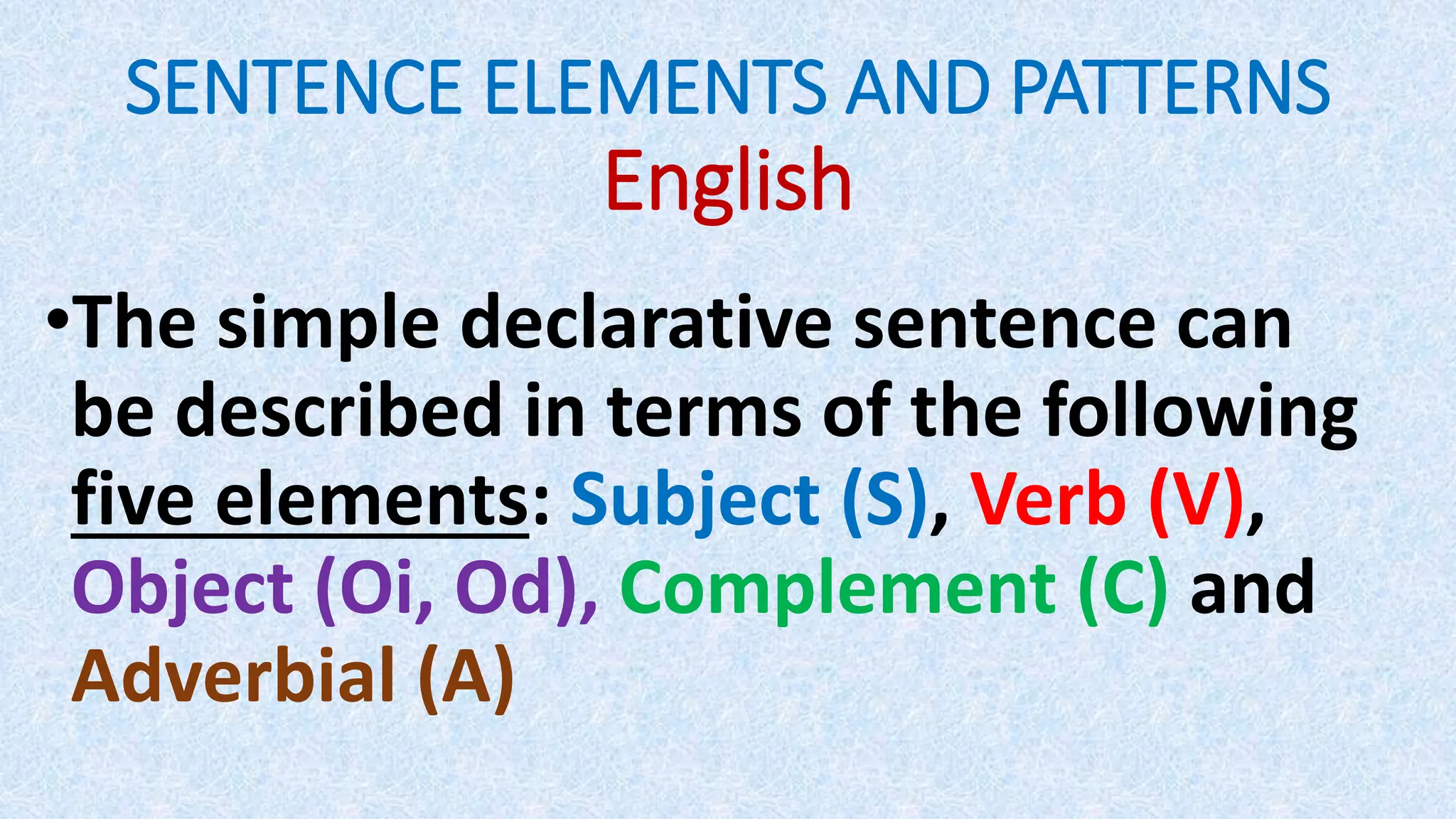 SENTENCE ELEMENTS AND PATTERNS
English

•The simple declarative sentence can be described in terms of the following five elements: Subject (S), Verb (V), Object (Oi, Od), Complement (C) and Adverbial (A)